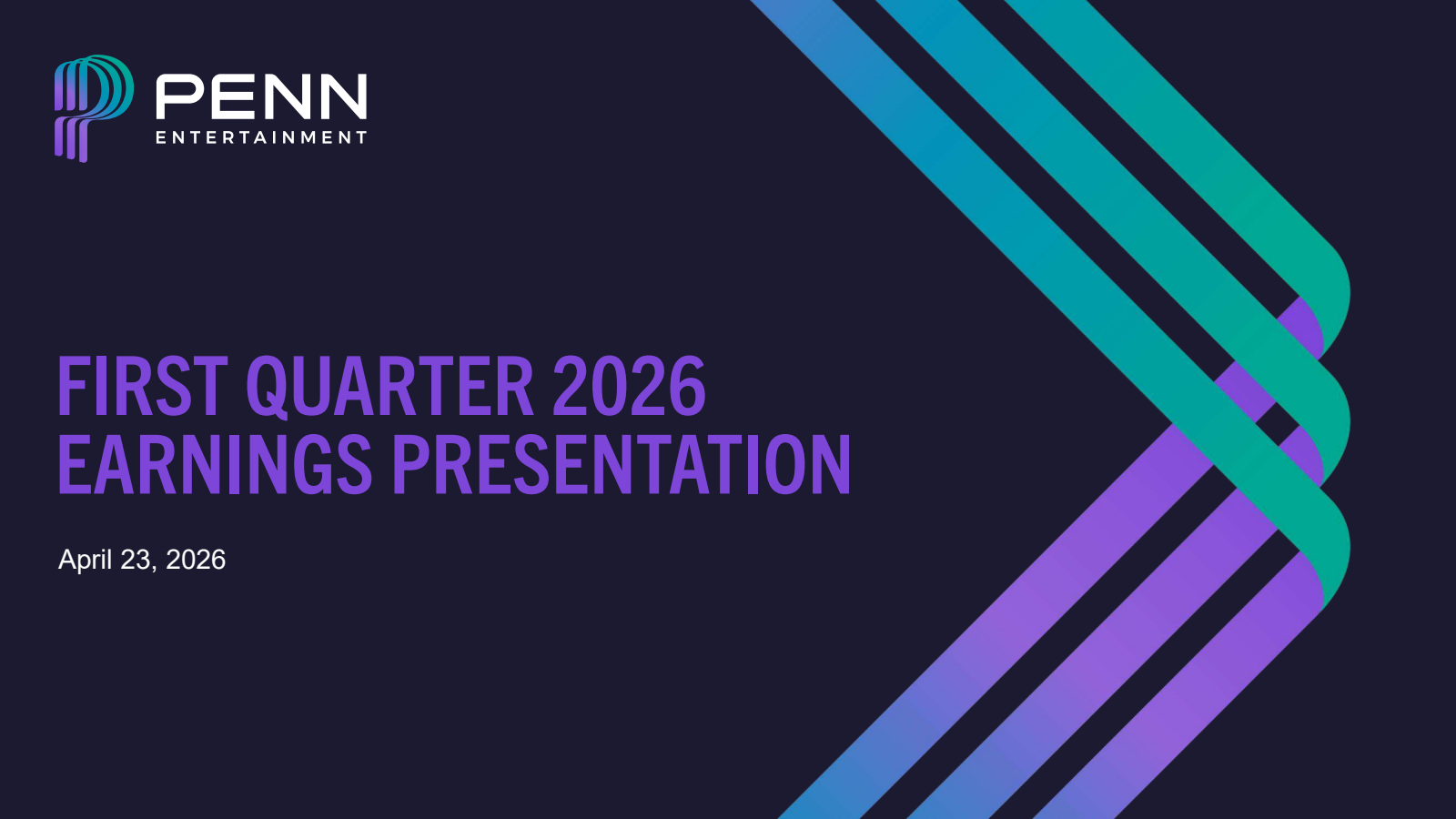 PENN
ENTERTAINMENT

FIRST QUARTER 2026
EARNINGS PRESENTATION

April 23, 2026